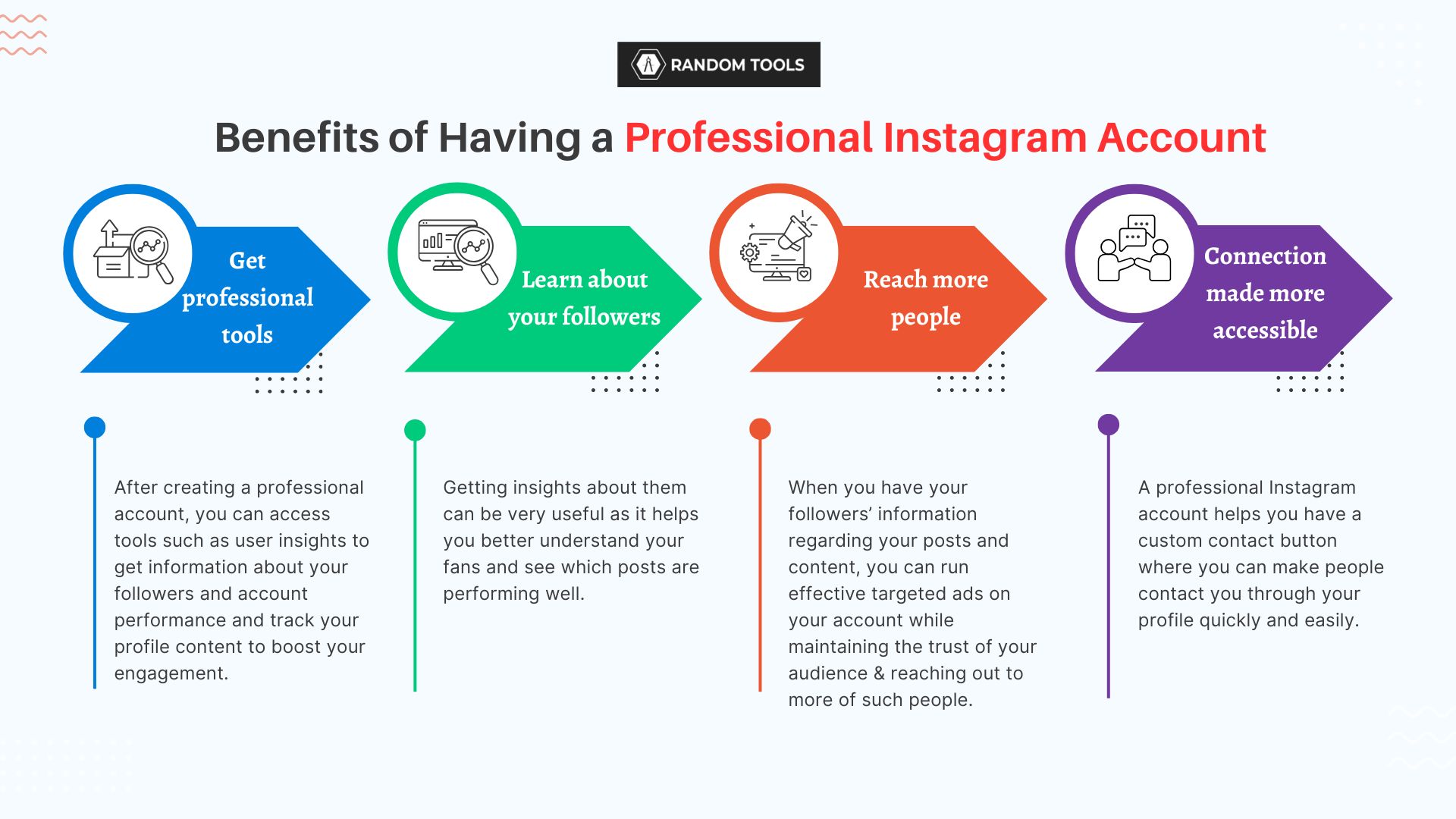 RANDOM TOOLS

Benefits of Having a Professional Instagram Account

Get professional tools

Learn about your followers

Reach more people

Connection made more accessible

After creating a professional account, you can access tools such as user insights to get information about your followers and account performance and track your profile content to boost your engagement.

Getting insights about them can be very useful as it helps you better understand your fans and see which posts are performing well.

When you have your followers' information regarding your posts and content, you can run effective targeted ads on your account while maintaining the trust of your audience & reaching out to more of such people.

A professional Instagram account helps you have a custom contact button where you can make people contact you through your profile quickly and easily.